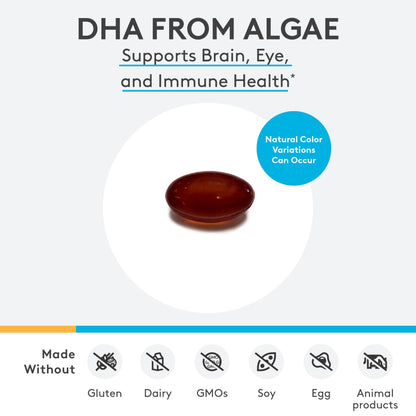 DHA FROM ALGAE
Supports Brain, Eye, and Immune Health*

Natural Color Variations Can Occur

Made Without

Gluten

Dairy

GMOs

Soy

Egg

Animal products